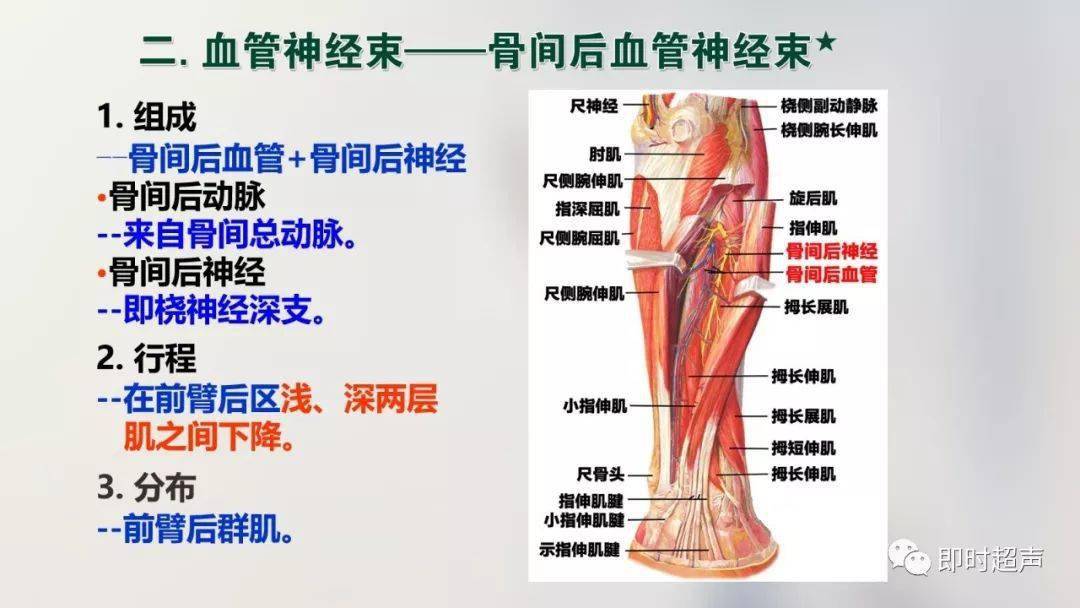 二. 血管神经束——骨间后血管神经束★

1. 组成

--骨间后血管+骨间后神经

•骨间后动脉

--来自骨间总动脉。

•骨间后神经

--即桡神经深支。

2. 行程

--在前臂后区浅、深两层肌之间下降。

3. 分布

--前臂后群肌。

尺神经
肘肌
尺侧腕伸肌
指深屈肌
尺侧腕屈肌
尺侧腕伸肌
小指伸肌
尺骨头
指伸肌腱
小指伸肌腱
示指伸肌腱

桡侧副动静脉
桡侧腕长伸肌
旋后肌
指伸肌
骨间后神经
骨间后血管
拇长展肌
拇长伸肌
拇长展肌
拇短伸肌
拇长伸肌

即时超声